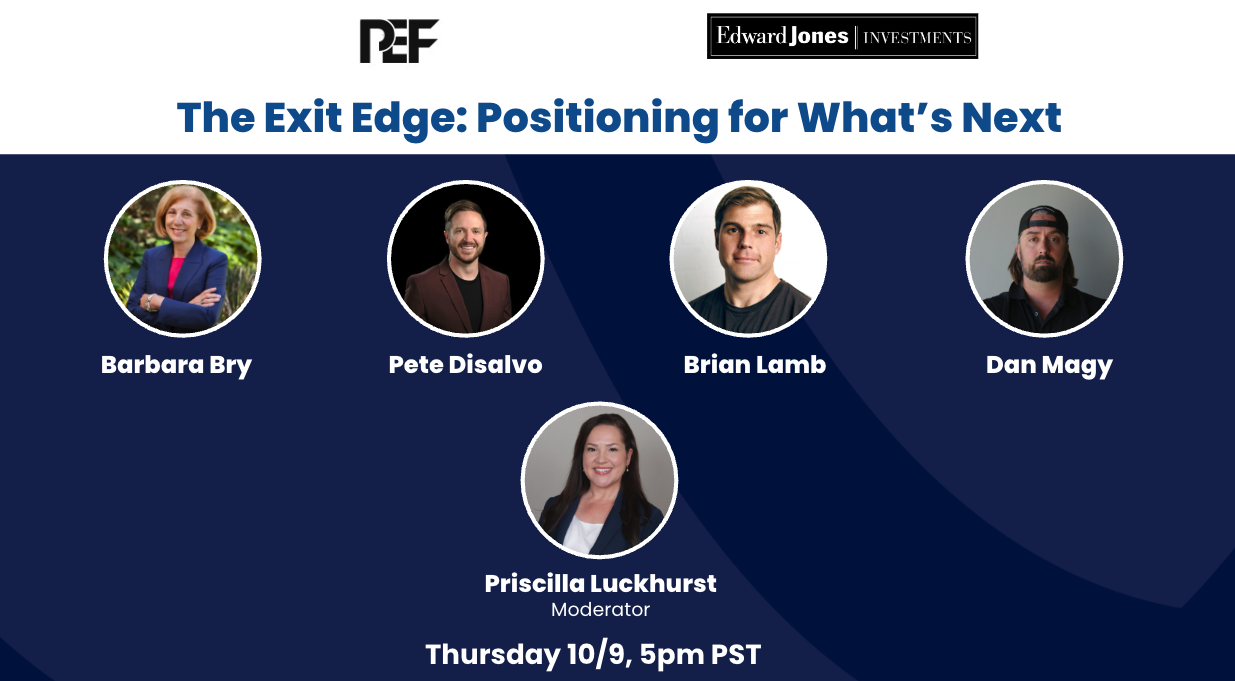 PEF

Edward Jones | INVESTMENTS

The Exit Edge: Positioning for What's Next

Barbara Bry

Pete Disalvo

Brian Lamb

Dan Magy

Priscilla Luckhurst
Moderator

Thursday 10/9, 5pm PST